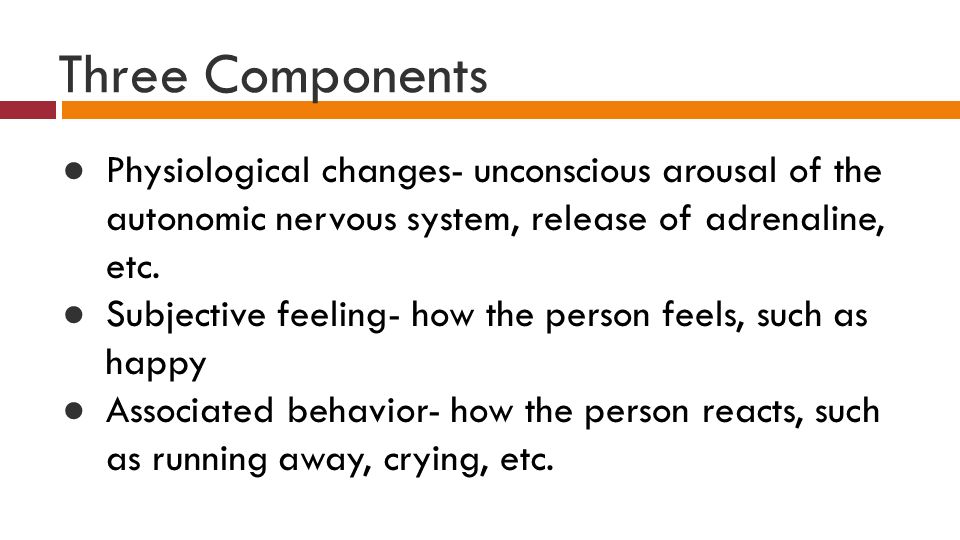 Three Components

● Physiological changes- unconscious arousal of the autonomic nervous system, release of adrenaline, etc.
● Subjective feeling- how the person feels, such as happy
● Associated behavior- how the person reacts, such as running away, crying, etc.